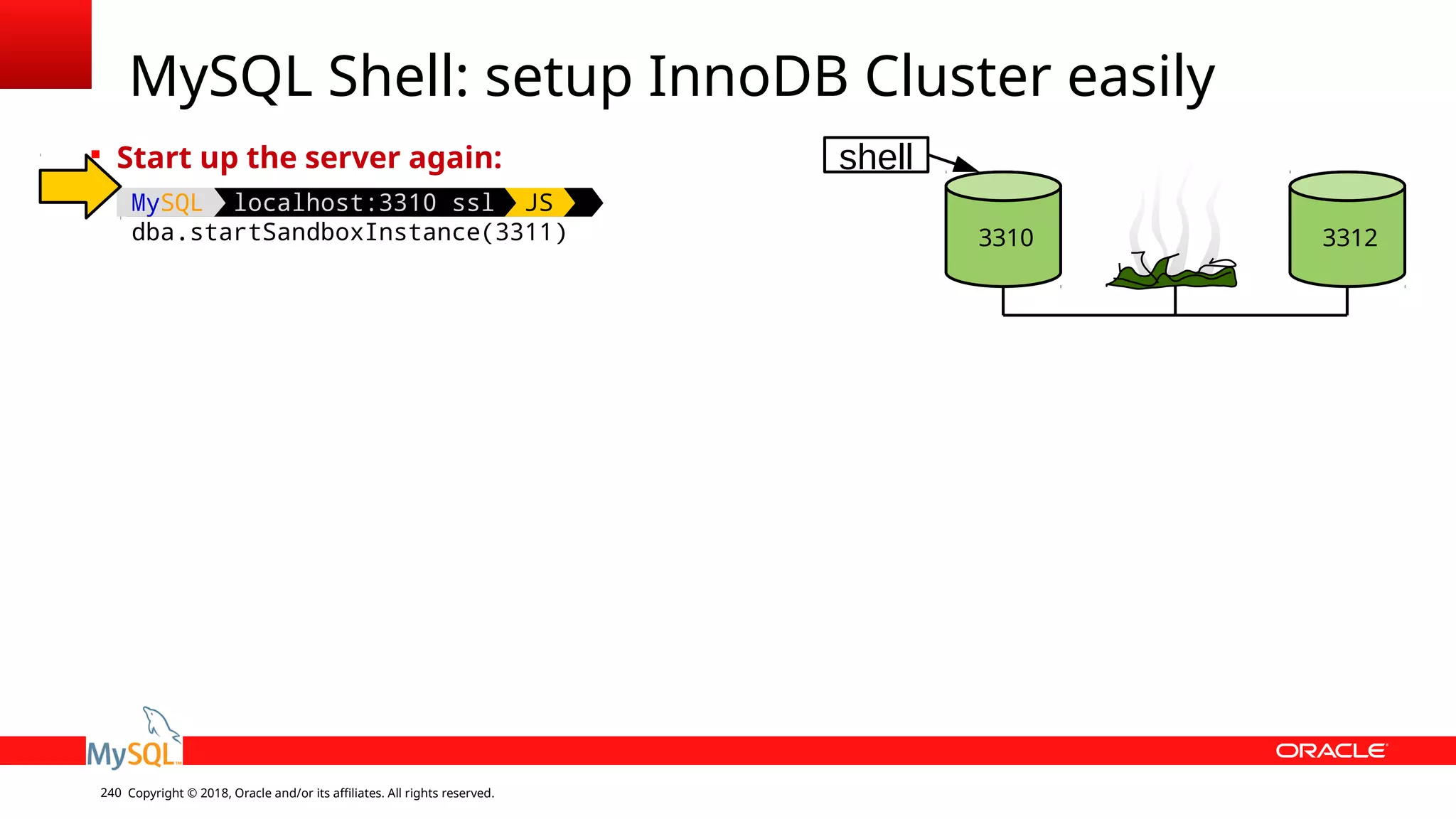 MySQL Shell: setup InnoDB Cluster easily

Start up the server again:

MySQL localhost:3310 ssl JS
dba.startSandboxInstance(3311)

shell

3310

3312

MySQL

ORACLE

240 Copyright © 2018, Oracle and/or its affiliates. All rights reserved.